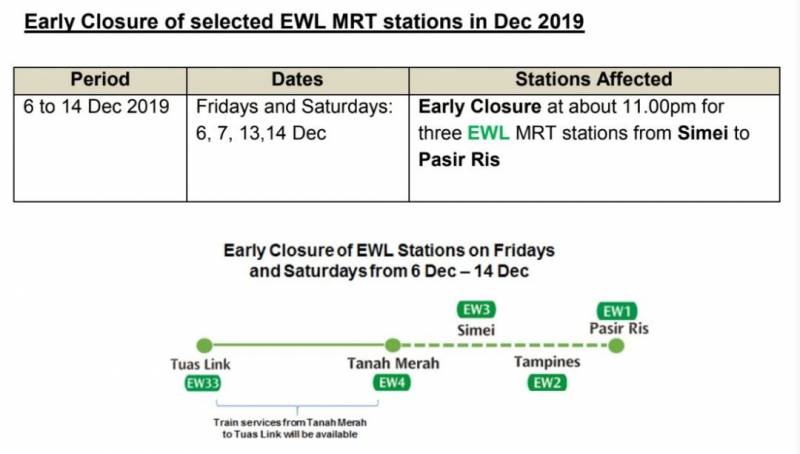 Early Closure of selected EWL MRT stations in Dec 2019

| Period | Dates | Stations Affected |
|---|---|---|
| 6 to 14 Dec 2019 | Fridays and Saturdays: 6, 7, 13,14 Dec | Early Closure at about 11.00pm for three EWL MRT stations from Simei to Pasir Ris |

Early Closure of EWL Stations on Fridays and Saturdays from 6 Dec – 14 Dec

EW3
Simei

EW1
Pasir Ris

Tuas Link
EW33

Tanah Merah
EW4

Tampines
EW2

Train services from Tanah Merah to Tuas Link will be available